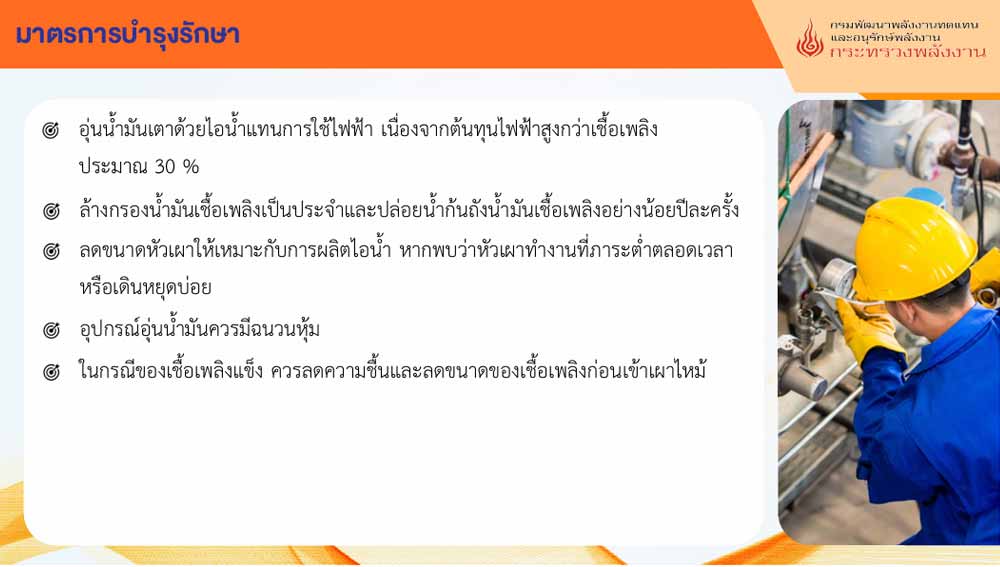 มาตรการบำรุงรักษา

กรมพัฒนาพลังงานทดแทน
และอนุรักษ์พลังงาน
กระทรวงพลังงาน

อุ่นน้ำมันเตาด้วยไอน้ำแทนการใช้ไฟฟ้า เนื่องจากต้นทุนไฟฟ้าสูงกว่าเชื้อเพลิง ประมาณ 30 %

ล้างกรองน้ำมันเชื้อเพลิงเป็นประจำและปล่อยน้ำก้นถังน้ำมันเชื้อเพลิงอย่างน้อยปีละครั้ง

ลดขนาดหัวเผาให้เหมาะกับการผลิตไอน้ำ หากพบว่าหัวเผาทำงานที่ภาระต่ำตลอดเวลา หรือเดินหยุดบ่อย

อุปกรณ์อุ่นน้ำมันควรมีฉนวนหุ้ม

ในกรณีของเชื้อเพลิงแข็ง ควรลดความชื้นและลดขนาดของเชื้อเพลิงก่อนเข้าเผาไหม้